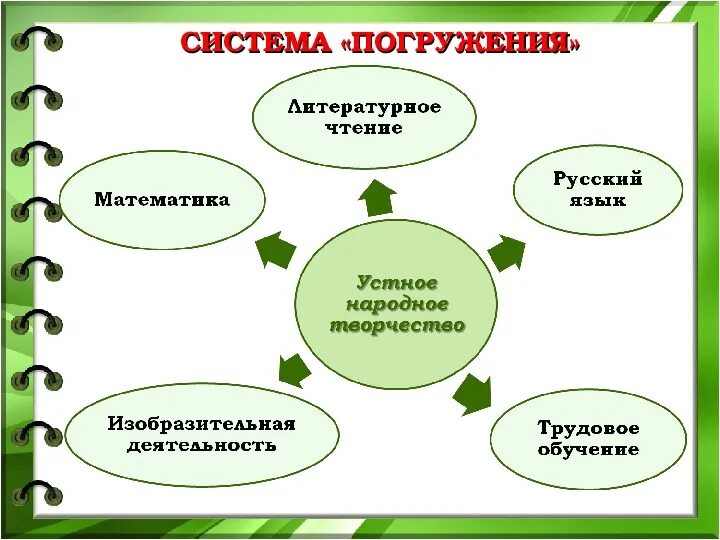 СИСТЕМА «ПОГРУЖЕНИЯ»

Литературное чтение

Математика

Русский язык

Устное народное творчество

Изобразительная деятельность

Трудовое обучение